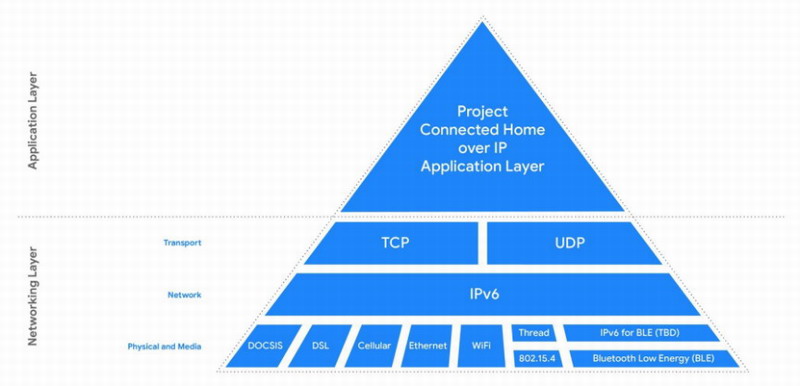 Application Layer

Project Connected Home over IP Application Layer

Networking Layer

Transport

TCP

UDP

Network

IPv6

Physical and Media

DOCSIS

DSL

Cellular

Ethernet

WiFi

Thread

802.15.4

IPv6 for BLE (TBD)

Bluetooth Low Energy (BLE)